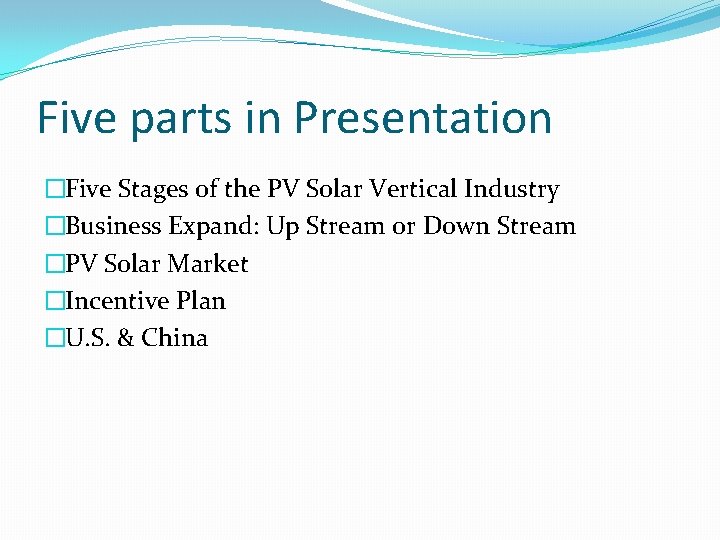 Five parts in Presentation

□Five Stages of the PV Solar Vertical Industry
□Business Expand: Up Stream or Down Stream
□PV Solar Market
□Incentive Plan
□U.S. & China